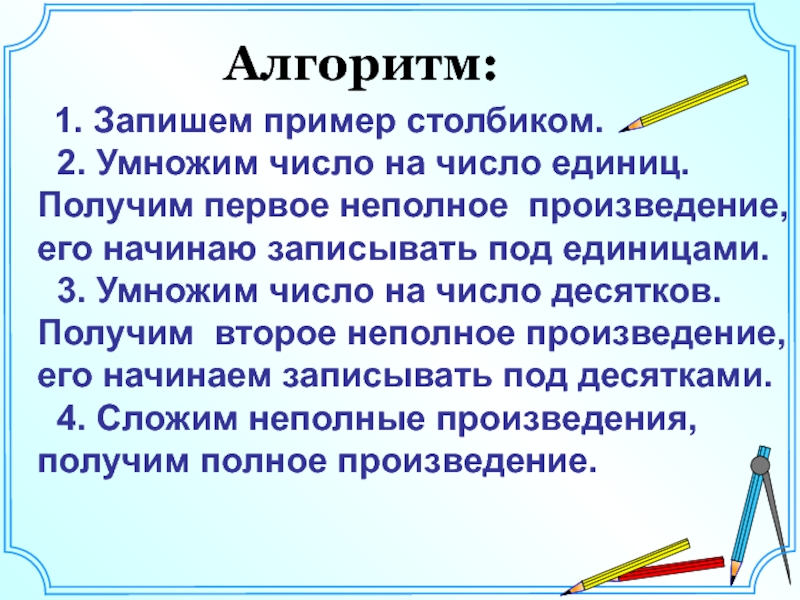 Алгоритм:

1. Запишем пример столбиком.

2. Умножим число на число единиц. Получим первое неполное произведение, его начинаю записывать под единицами.

3. Умножим число на число десятков. Получим второе неполное произведение, его начинаем записывать под десятками.

4. Сложим неполные произведения, получим полное произведение.